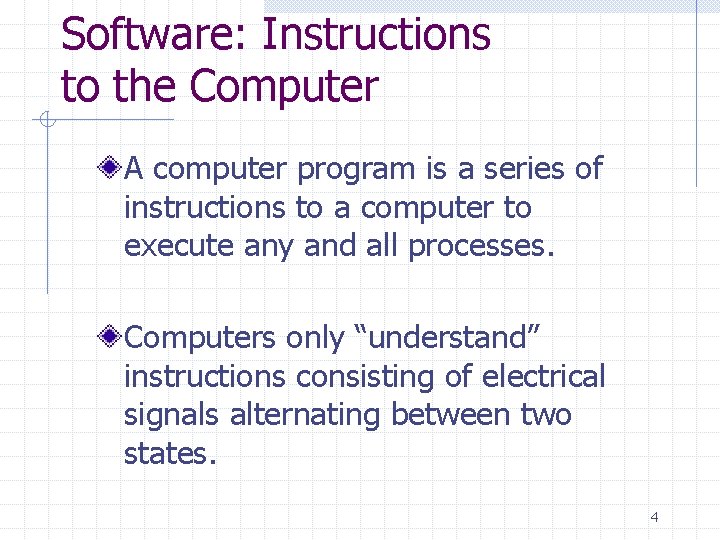 Software: Instructions to the Computer

A computer program is a series of instructions to a computer to execute any and all processes.

Computers only “understand” instructions consisting of electrical signals alternating between two states.

4